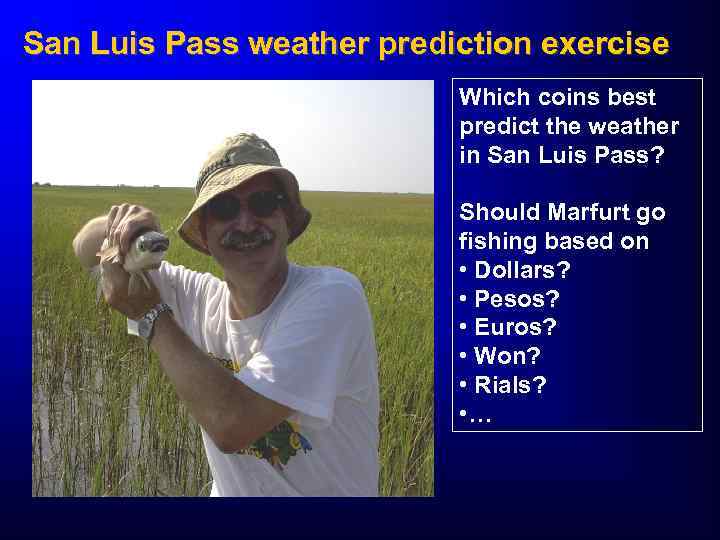 San Luis Pass weather prediction exercise

Which coins best predict the weather in San Luis Pass?

Should Marfurt go fishing based on
• Dollars?
• Pesos?
• Euros?
• Won?
• Rials?
•…